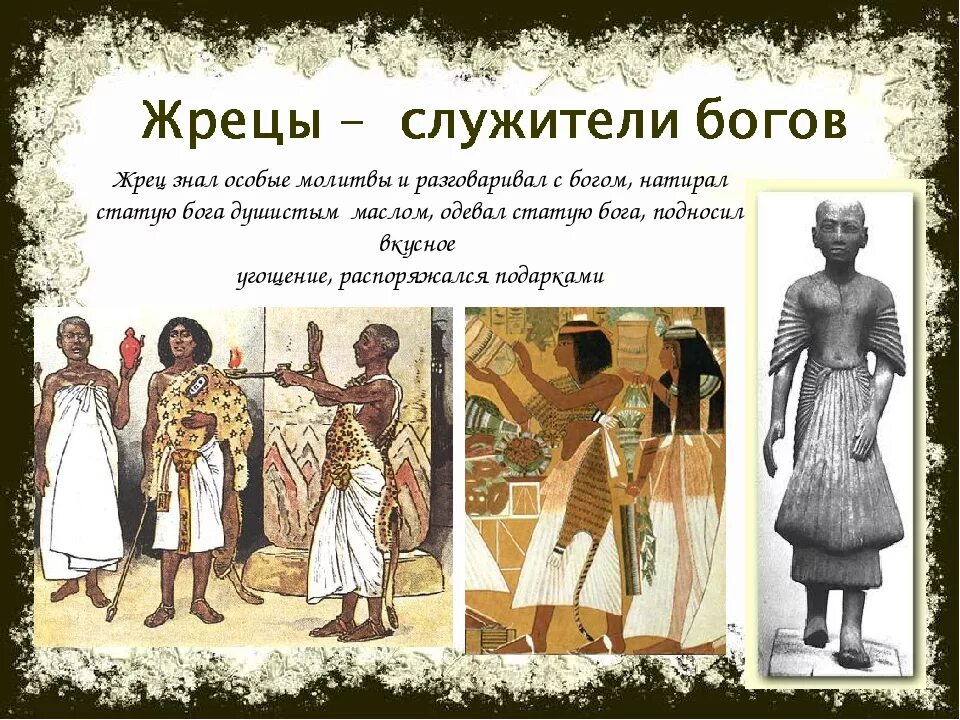 Жрецы – служители богов

Жрец знал особые молитвы и разговаривал с богом, натирал статую бога душистым маслом, одевал статую бога, подносил вкусное угощение, распоряжался подарками